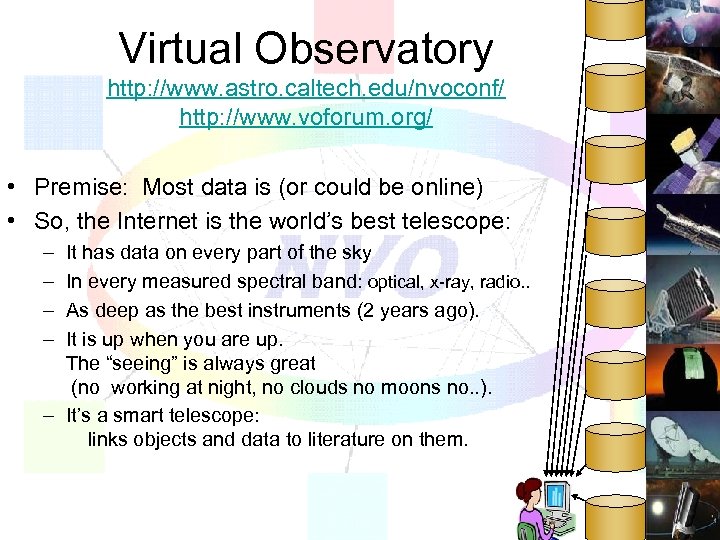 Virtual Observatory
http://www.astro.caltech.edu/nvoconf/
http://www.voforum.org/

• Premise: Most data is (or could be online)
• So, the Internet is the world's best telescope:
– It has data on every part of the sky
– In every measured spectral band: optical, x-ray, radio..
– As deep as the best instruments (2 years ago).
– It is up when you are up.
The "seeing" is always great
(no working at night, no clouds no moons no..).
– It's a smart telescope:
links objects and data to literature on them.

NVO